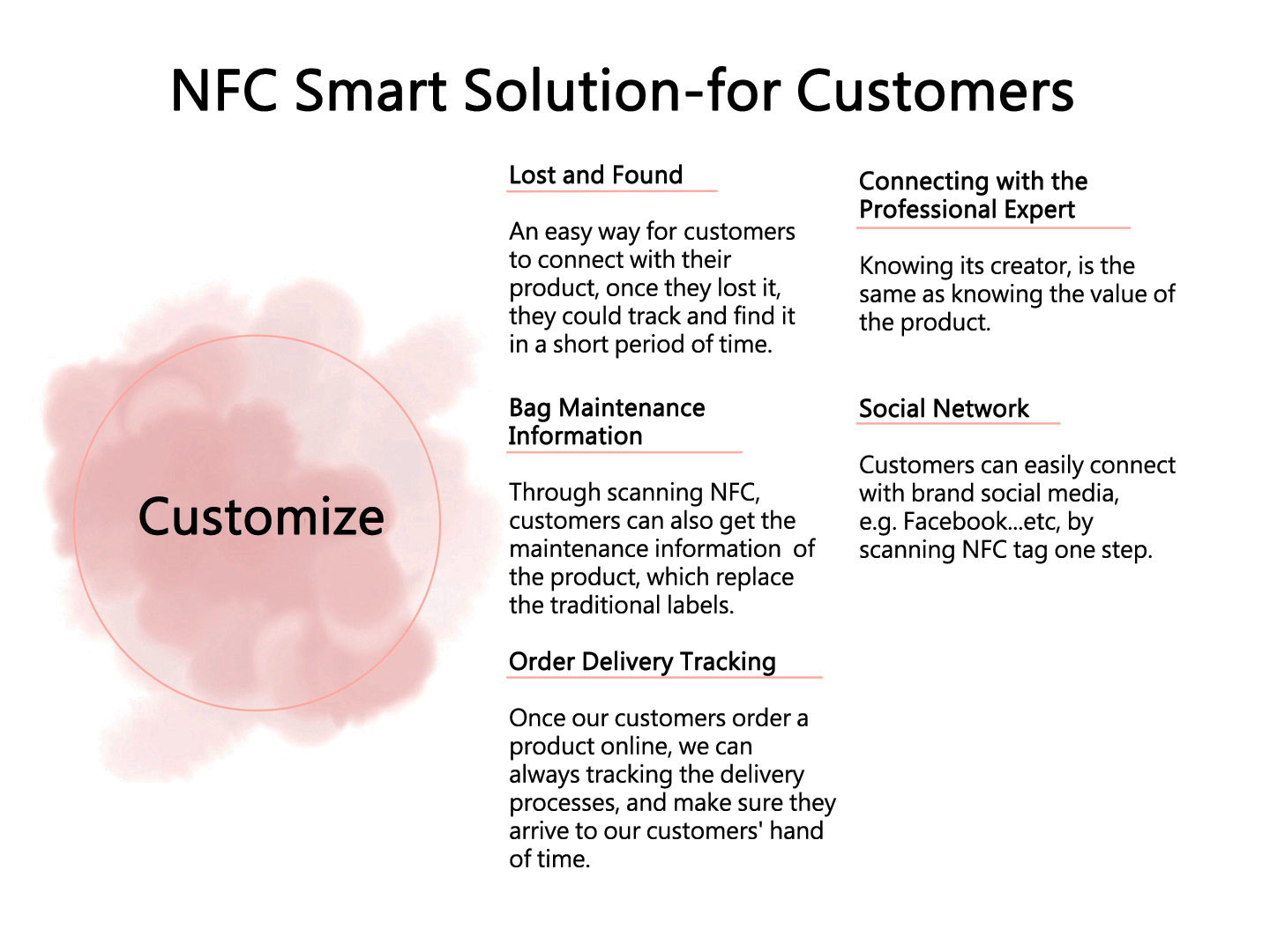 NFC Smart Solution-for Customers

Customize

Lost and Found

An easy way for customers to connect with their product, once they lost it, they could track and find it in a short period of time.

Bag Maintenance Information

Through scanning NFC, customers can also get the maintenance information of the product, which replace the traditional labels.

Order Delivery Tracking

Once our customers order a product online, we can always tracking the delivery processes, and make sure they arrive to our customers' hand of time.

Connecting with the Professional Expert

Knowing its creator, is the same as knowing the value of the product.

Social Network

Customers can easily connect with brand social media, e.g. Facebook...etc, by scanning NFC tag one step.